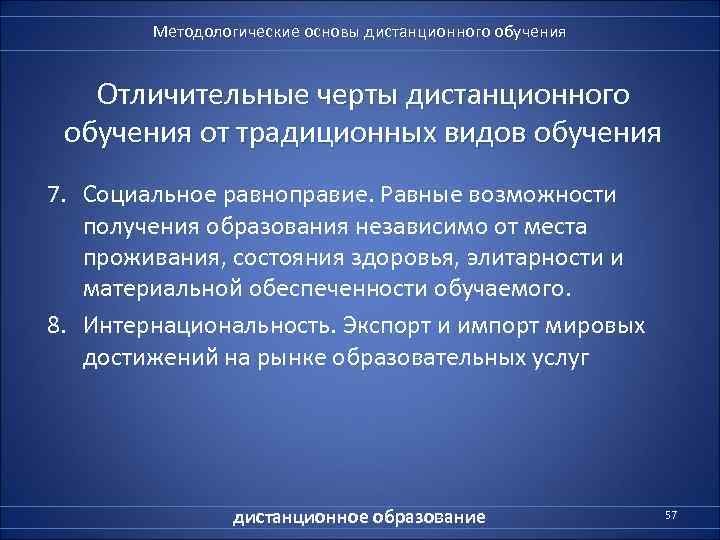 Методологические основы дистанционного обучения

Отличительные черты дистанционного обучения от традиционных видов обучения

7. Социальное равноправие. Равные возможности получения образования независимо от места проживания, состояния здоровья, элитарности и материальной обеспеченности обучаемого.

8. Интернациональность. Экспорт и импорт мировых достижений на рынке образовательных услуг

дистанционное образование

57